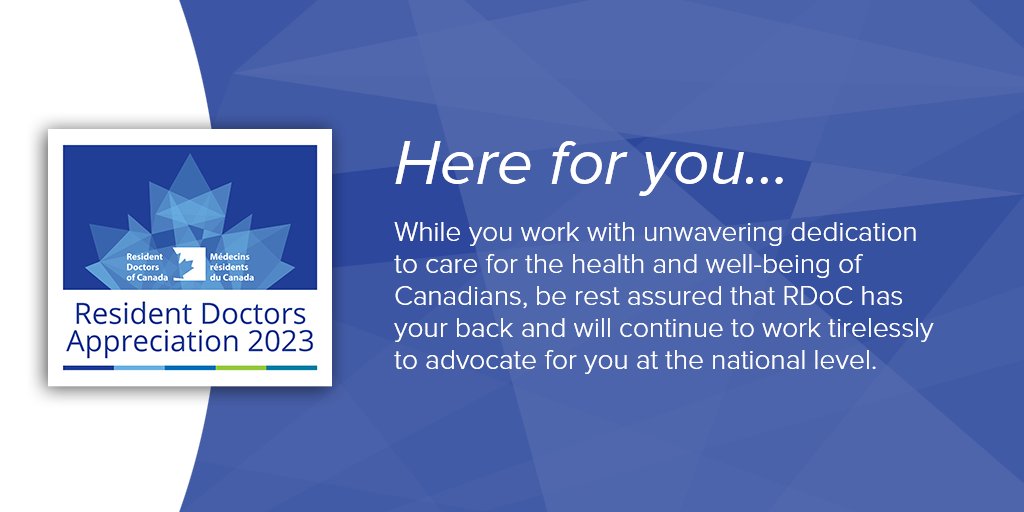 Resident Doctors of Canada
Médecins résidents du Canada

Resident Doctors Appreciation 2023

Here for you...

While you work with unwavering dedication to care for the health and well-being of Canadians, be rest assured that RDoC has your back and will continue to work tirelessly to advocate for you at the national level.